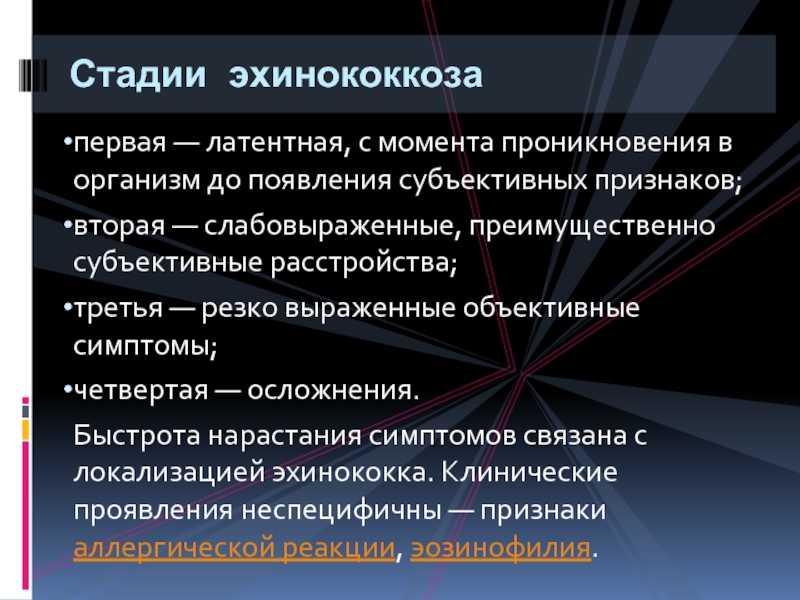 Стадии эхинококкоза

•первая — латентная, с момента проникновения в организм до появления субъективных признаков;

•вторая — слабовыраженные, преимущественно субъективные расстройства;

•третья — резко выраженные объективные симптомы;

•четвертая — осложнения.

Быстрота нарастания симптомов связана с локализацией эхинококка. Клинические проявления неспецифичны — признаки аллергической реакции, эозинофилия.